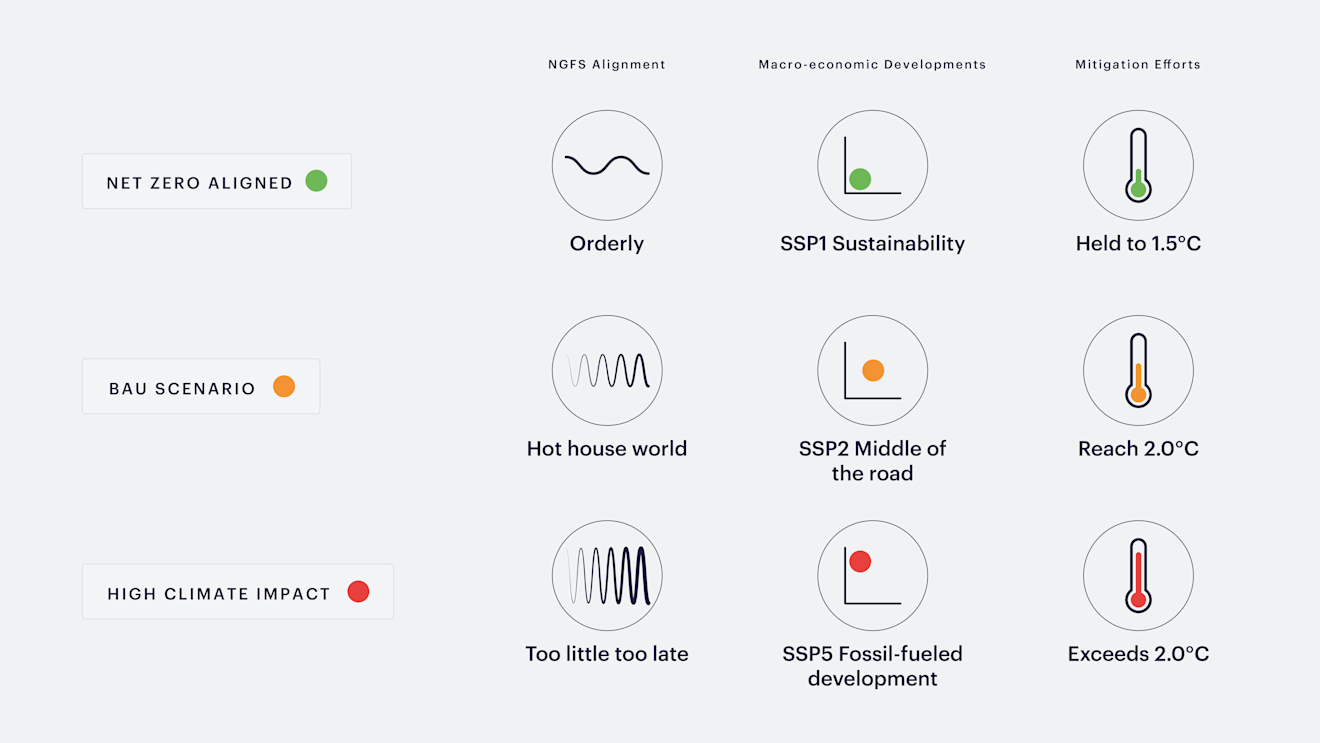 | | NGFS Alignment | Macro-economic Developments | Mitigation Efforts |
|---|---|---|---|
| NET ZERO ALIGNED | Orderly | SSP1 Sustainability | Held to 1.5°C |
| BAU SCENARIO | Hot house world | SSP2 Middle of the road | Reach 2.0°C |
| HIGH CLIMATE IMPACT | Too little too late | SSP5 Fossil-fueled development | Exceeds 2.0°C |